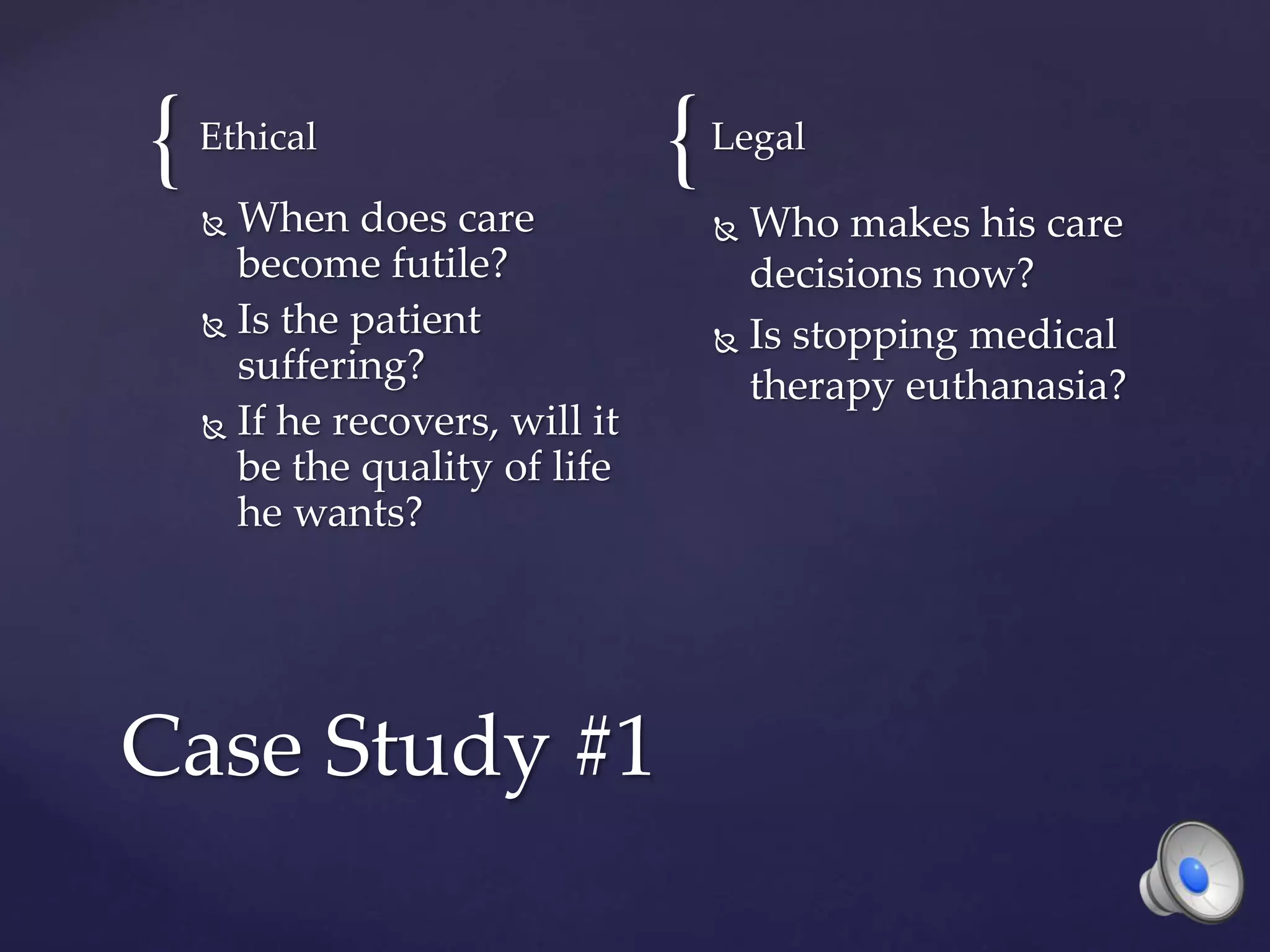 { Ethical

When does care become futile?

Is the patient suffering?

If he recovers, will it be the quality of life he wants?

{ Legal

Who makes his care decisions now?

Is stopping medical therapy euthanasia?

Case Study #1